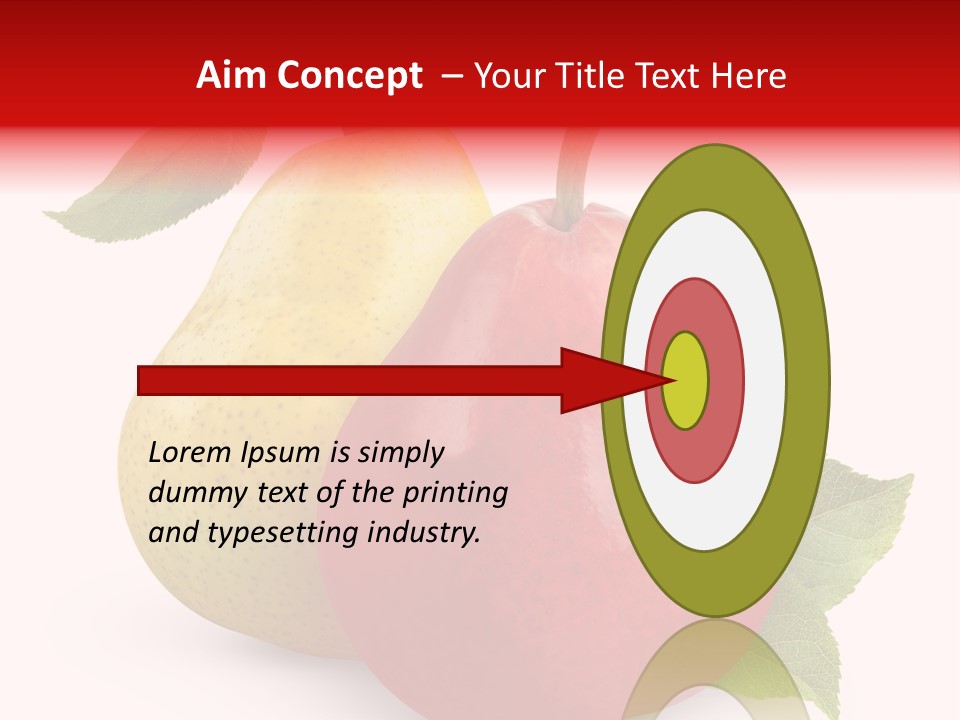 Aim Concept – Your Title Text Here

Lorem Ipsum is simply dummy text of the printing and typesetting industry.